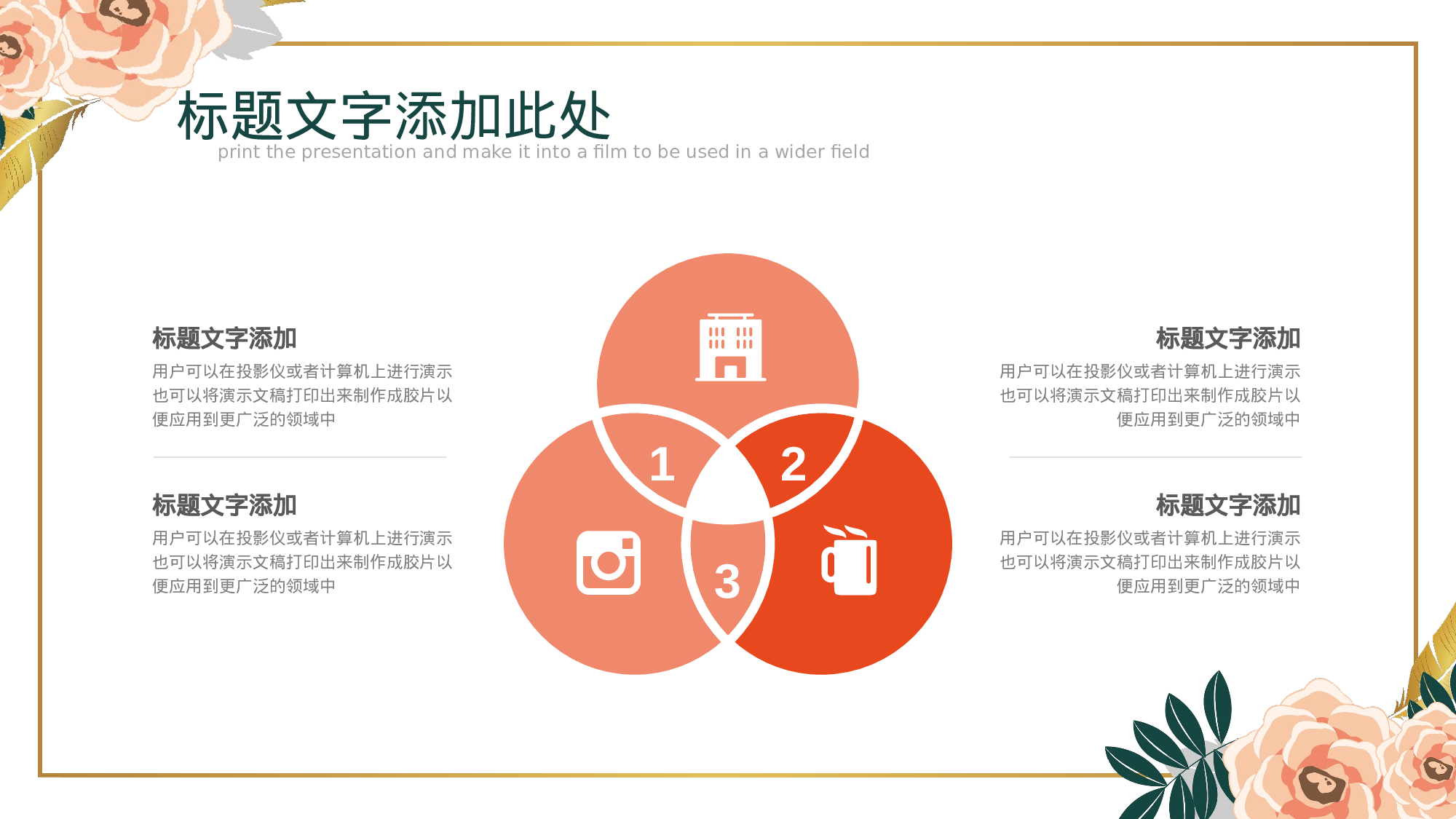 标题文字添加此处
print the presentation and make it into a film to be used in a wider field

标题文字添加
用户可以在投影仪或者计算机上进行演示也可以将演示文稿打印出来制作成胶片以便应用到更广泛的领域中

标题文字添加
用户可以在投影仪或者计算机上进行演示也可以将演示文稿打印出来制作成胶片以便应用到更广泛的领域中

1
2
3

标题文字添加
用户可以在投影仪或者计算机上进行演示也可以将演示文稿打印出来制作成胶片以便应用到更广泛的领域中

标题文字添加
用户可以在投影仪或者计算机上进行演示也可以将演示文稿打印出来制作成胶片以便应用到更广泛的领域中